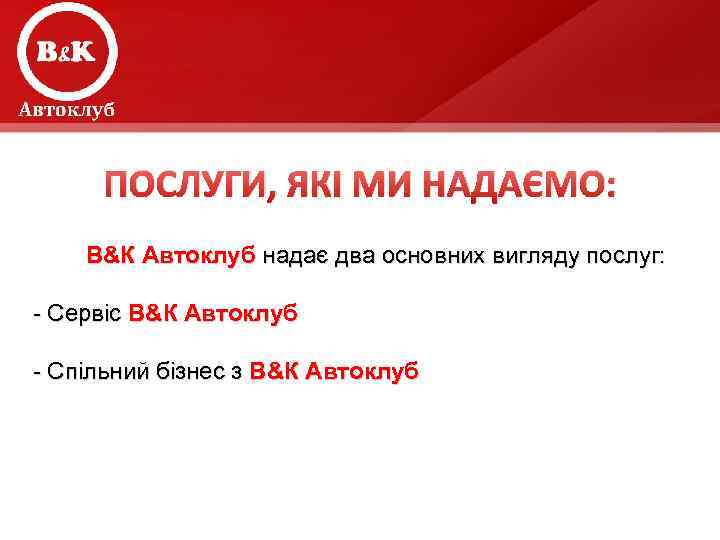 B&K
Автоклуб

ПОСЛУГИ, ЯКІ МИ НАДАЄМО:

B&K Автоклуб надає два основних вигляду послуг:

- Сервіс B&K Автоклуб

- Спільний бізнес з B&K Автоклуб